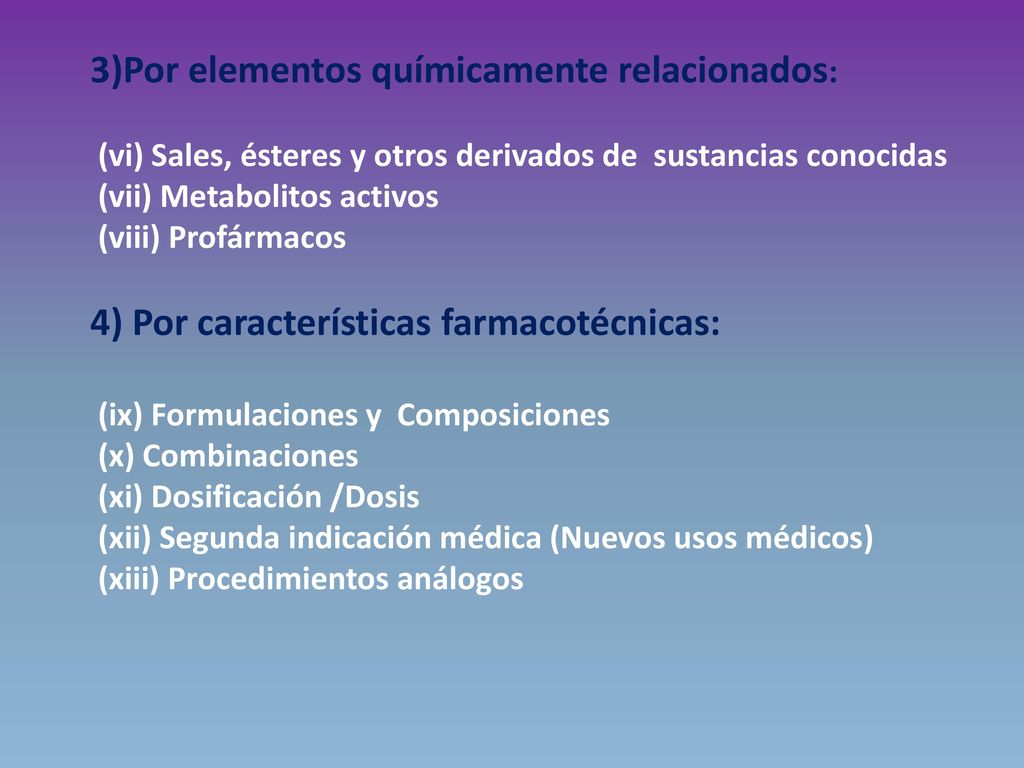 3)Por elementos químicamente relacionados:

(vi) Sales, ésteres y otros derivados de sustancias conocidas
(vii) Metabolitos activos
(viii) Profármacos

4) Por características farmacotécnicas:

(ix) Formulaciones y Composiciones
(x) Combinaciones
(xi) Dosificación /Dosis
(xii) Segunda indicación médica (Nuevos usos médicos)
(xiii) Procedimientos análogos